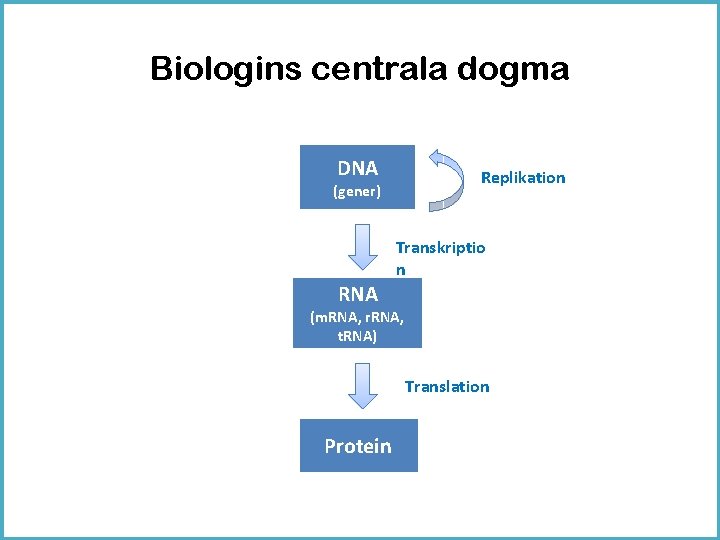 Biologins centrala dogma

DNA
(gener)

Replikation

Transkription

RNA
(mRNA, rRNA, tRNA)

Translation

Protein